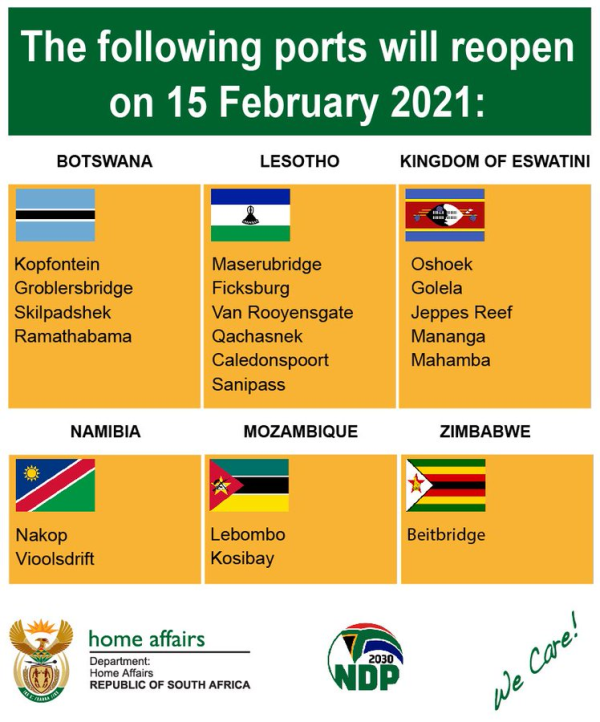 The following ports will reopen on 15 February 2021:

BOTSWANA

Kopfontein
Groblersbridge
Skilpadshek
Ramathabama

LESOTHO

Maserubridge
Ficksburg
Van Rooyensgate
Qachasnek
Caledonspoort
Sanipass

KINGDOM OF ESWATINI

Oshoek
Golela
Jeppes Reef
Mananga
Mahamba

NAMIBIA

Nakop
Vioolsdrift

MOZAMBIQUE

Lebombo
Kosibay

ZIMBABWE

Beitbridge

home affairs
Department:
Home Affairs
REPUBLIC OF SOUTH AFRICA

2030
NDP

We Care!